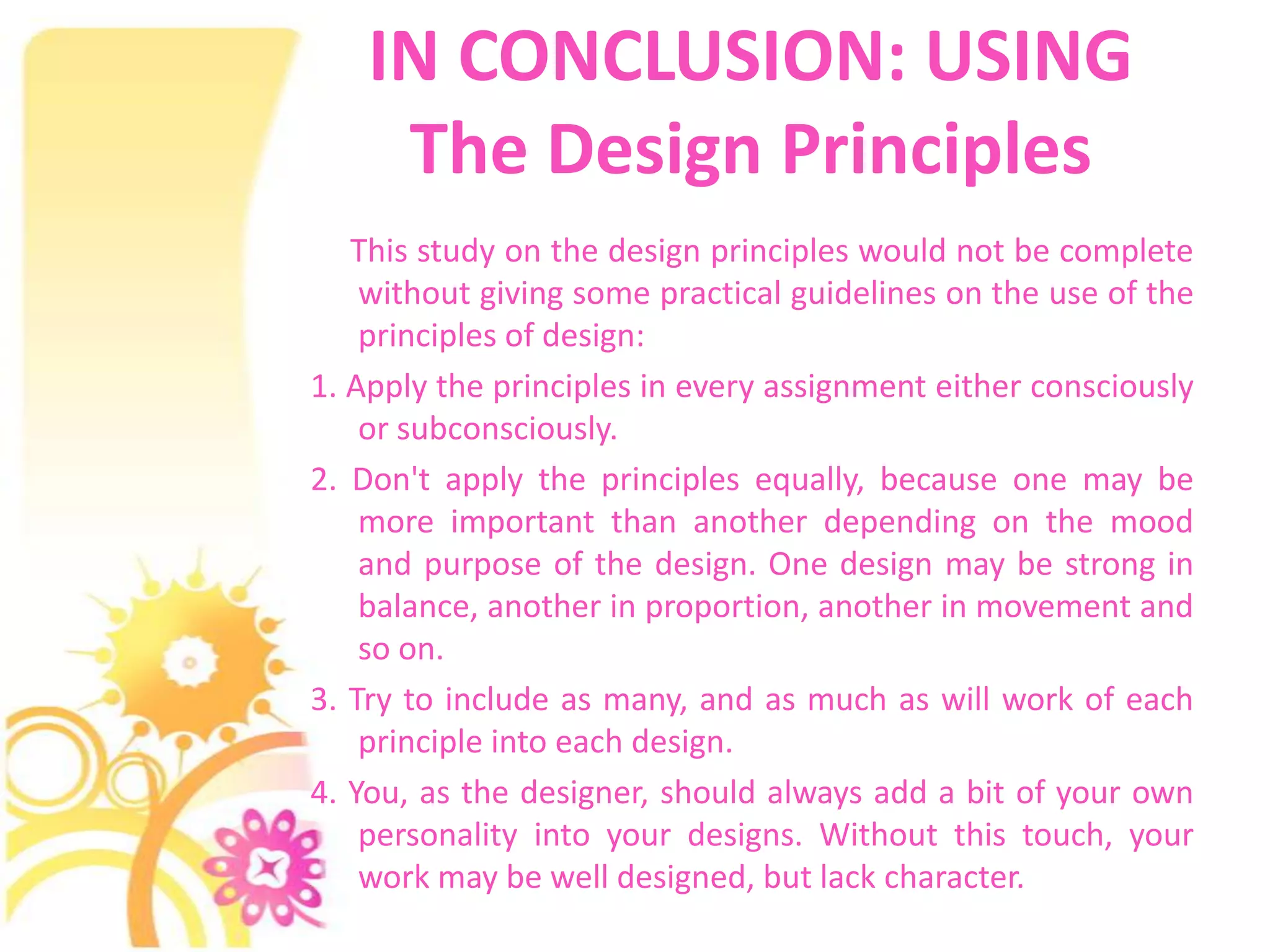 IN CONCLUSION: USING
The Design Principles

This study on the design principles would not be complete without giving some practical guidelines on the use of the principles of design:

1. Apply the principles in every assignment either consciously or subconsciously.

2. Don't apply the principles equally, because one may be more important than another depending on the mood and purpose of the design. One design may be strong in balance, another in proportion, another in movement and so on.

3. Try to include as many, and as much as will work of each principle into each design.

4. You, as the designer, should always add a bit of your own personality into your designs. Without this touch, your work may be well designed, but lack character.